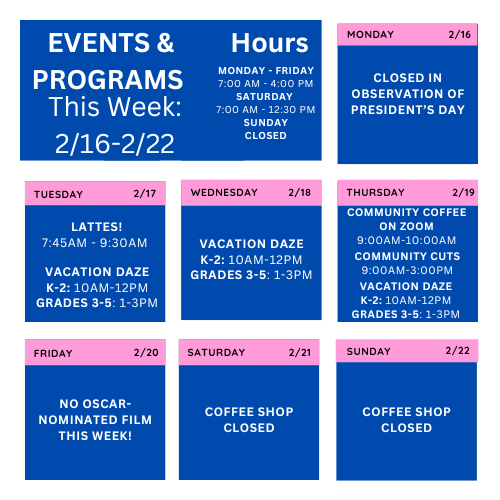 EVENTS & PROGRAMS This Week: 2/16-2/22

Hours
MONDAY - FRIDAY
7:00 AM - 4:00 PM
SATURDAY
7:00 AM - 12:30 PM
SUNDAY
CLOSED

MONDAY 2/16
CLOSED IN OBSERVATION OF PRESIDENT'S DAY

TUESDAY 2/17
LATTES!
7:45AM - 9:30AM

VACATION DAZE
K-2: 10AM-12PM
GRADES 3-5: 1-3PM

WEDNESDAY 2/18
VACATION DAZE
K-2: 10AM-12PM
GRADES 3-5: 1-3PM

THURSDAY 2/19
COMMUNITY COFFEE ON ZOOM
9:00AM-10:00AM
COMMUNITY CUTS
9:00AM-3:00PM
VACATION DAZE
K-2: 10AM-12PM
GRADES 3-5: 1-3PM

FRIDAY 2/20
NO OSCAR-NOMINATED FILM THIS WEEK!

SATURDAY 2/21
COFFEE SHOP CLOSED

SUNDAY 2/22
COFFEE SHOP CLOSED